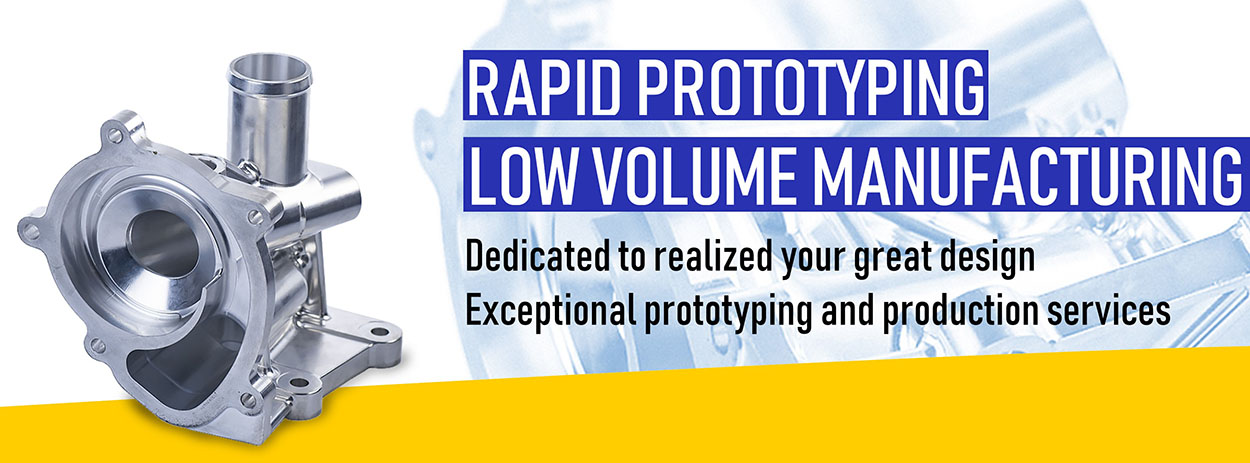 RAPID PROTOTYPING
LOW VOLUME MANUFACTURING

Dedicated to realized your great design
Exceptional prototyping and production services